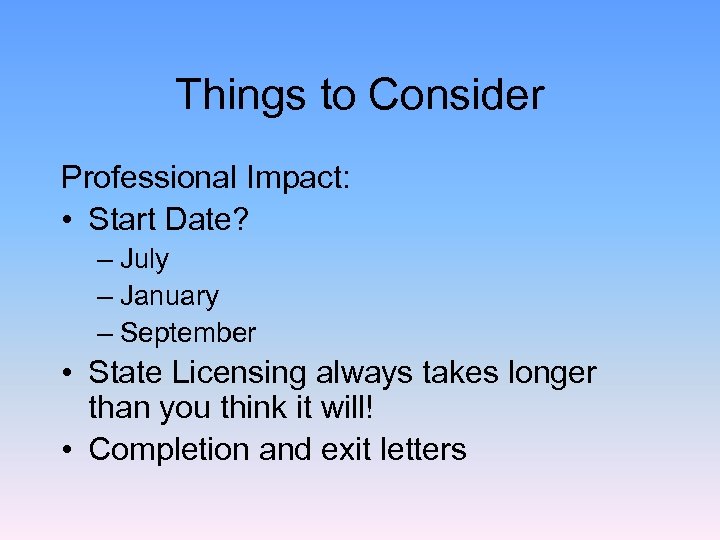 Things to Consider

Professional Impact:

• Start Date?
  – July
  – January
  – September
• State Licensing always takes longer than you think it will!
• Completion and exit letters